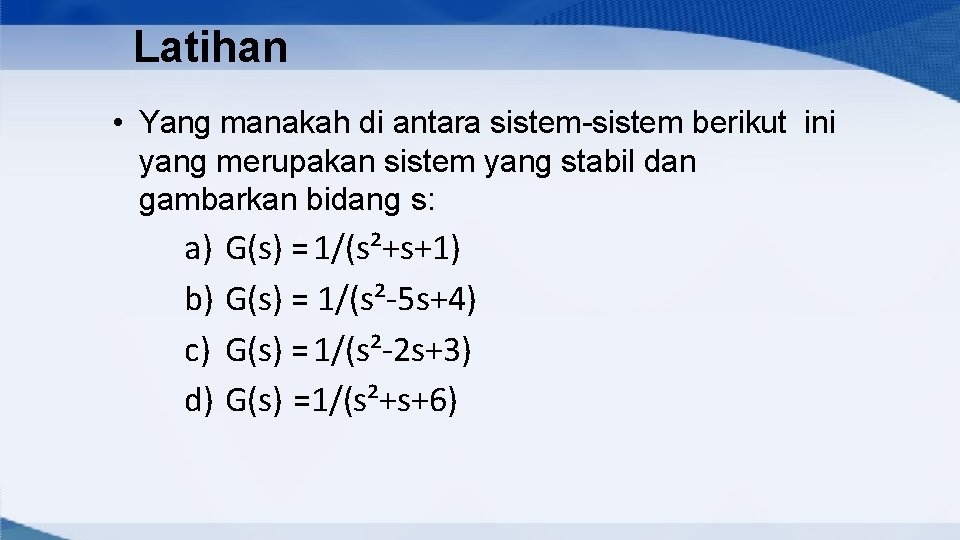 Latihan

• Yang manakah di antara sistem-sistem berikut ini yang merupakan sistem yang stabil dan gambarkan bidang s:

a) $G(s) = 1/(s^2+s+1)$
b) $G(s) = 1/(s^2-5s+4)$
c) $G(s) = 1/(s^2-2s+3)$
d) $G(s) = 1/(s^2+s+6)$